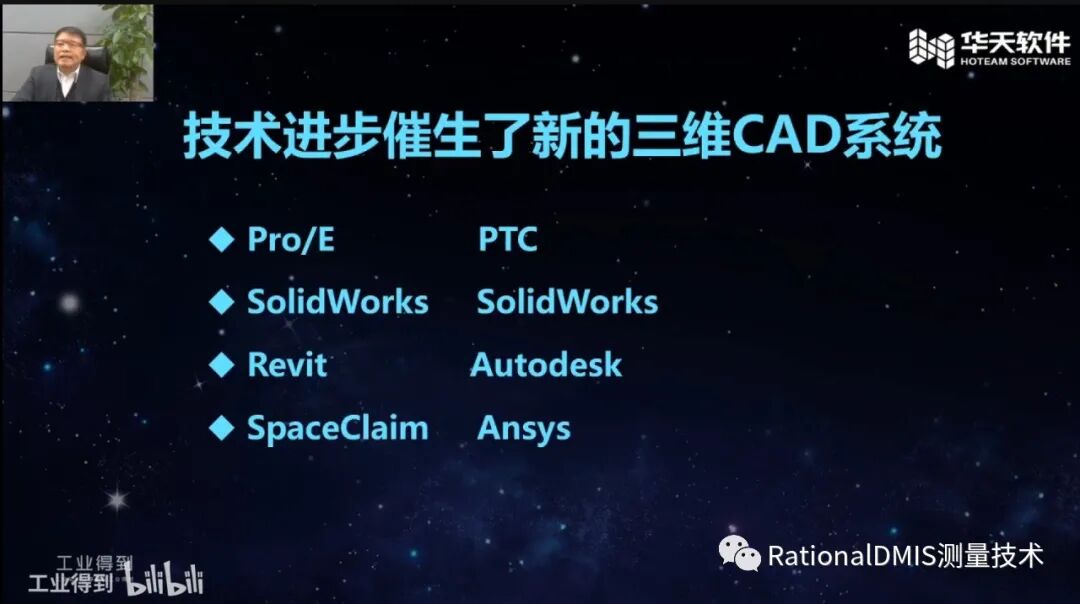 华天软件
HOTEAM SOFTWARE

技术进步催生了新的三维CAD系统

◆ Pro/E PTC
◆ SolidWorks SolidWorks
◆ Revit Autodesk
◆ SpaceClaim Ansys

工业得到
工业得到 bilibili

RationalDMIS测量技术